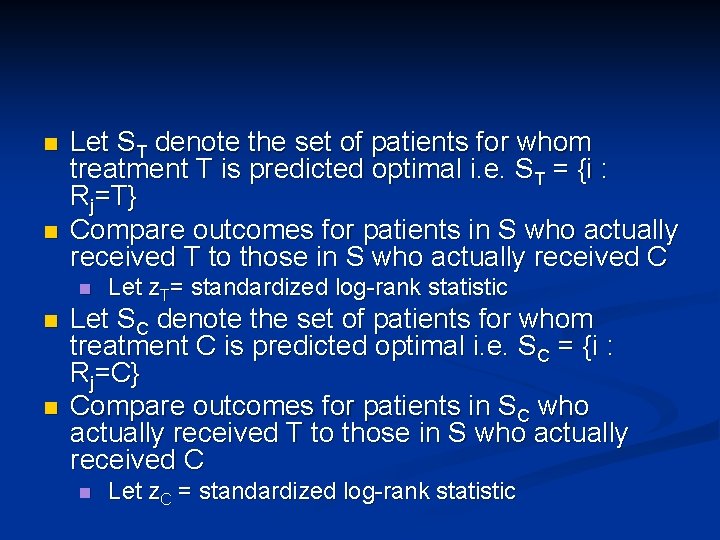 Let $S_T$ denote the set of patients for whom treatment T is predicted optimal i.e. $S_T$ = {i : $R_j$=T}

Compare outcomes for patients in S who actually received T to those in S who actually received C

Let $z_T$= standardized log-rank statistic

Let $S_C$ denote the set of patients for whom treatment C is predicted optimal i.e. $S_C$ = {i : $R_j$=C}

Compare outcomes for patients in $S_C$ who actually received T to those in S who actually received C

Let $z_C$ = standardized log-rank statistic